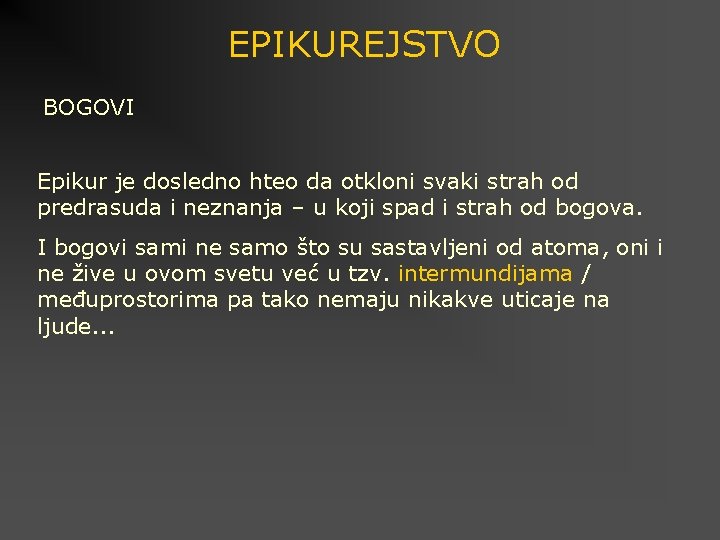 EPIKUREJSTVO

BOGOVI

Epikur je dosledno hteo da otkloni svaki strah od predrasuda i neznanja – u koji spad i strah od bogova.

I bogovi sami ne samo što su sastavljeni od atoma, oni i ne žive u ovom svetu već u tzv. intermundijama / međuprostorima pa tako nemaju nikakve uticaje na ljude...